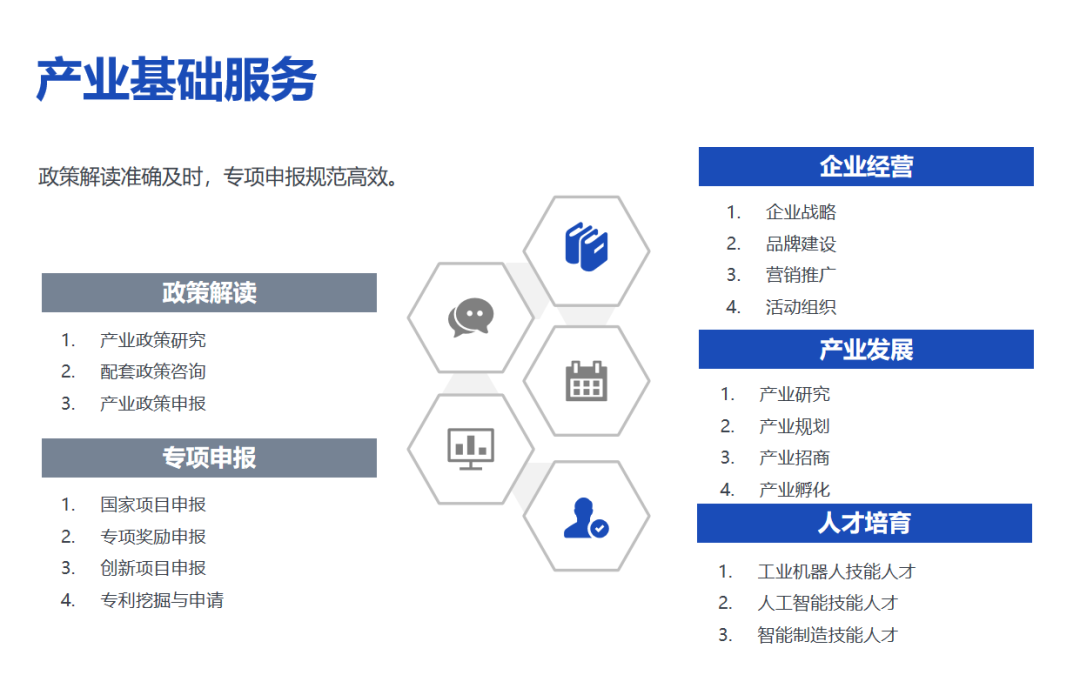 产业基础服务

政策解读准确及时，专项申报规范高效。

政策解读

1. 产业政策研究
2. 配套政策咨询
3. 产业政策申报

专项申报

1. 国家项目申报
2. 专项奖励申报
3. 创新项目申报
4. 专利挖掘与申请

企业经营

1. 企业战略
2. 品牌建设
3. 营销推广
4. 活动组织

产业发展

1. 产业研究
2. 产业规划
3. 产业招商
4. 产业孵化

人才培育

1. 工业机器人技能人才
2. 人工智能技能人才
3. 智能制造技能人才